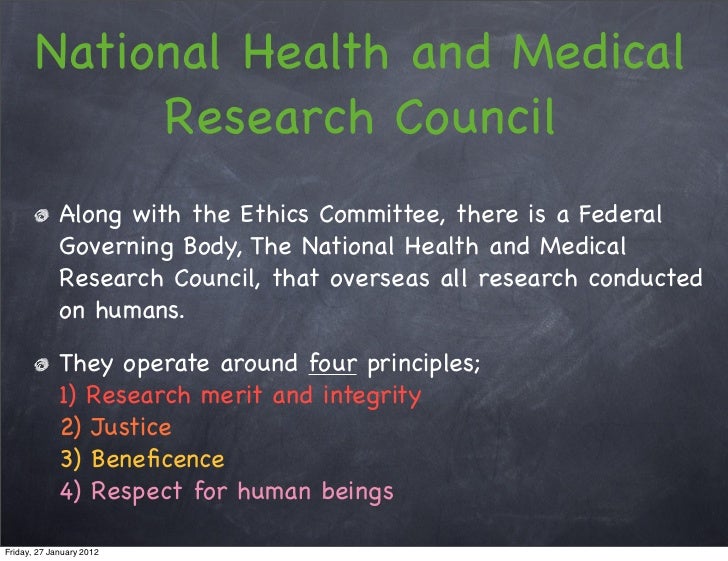 National Health and Medical Research Council

Along with the Ethics Committee, there is a Federal Governing Body, The National Health and Medical Research Council, that overseas all research conducted on humans.

They operate around four principles;
1) Research merit and integrity
2) Justice
3) Beneficence
4) Respect for human beings

Friday, 27 January 2012